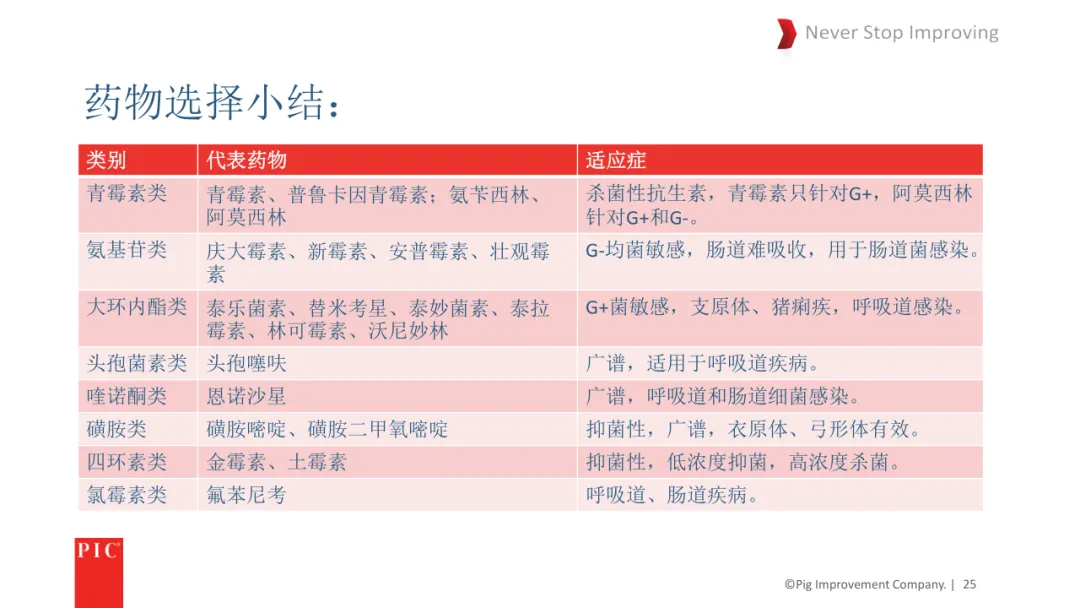 Never Stop Improving

药物选择小结：

| 类别 | 代表药物 | 适应症 |
|---|---|---|
| 青霉素类 | 青霉素、普鲁卡因青霉素；氨苄西林、阿莫西林 | 杀菌性抗生素，青霉素只针对G+，阿莫西林针对G+和G-。 |
| 氨基苷类 | 庆大霉素、新霉素、安普霉素、壮观霉素 | G-均菌敏感，肠道难吸收，用于肠道菌感染。 |
| 大环内酯类 | 泰乐菌素、替米考星、泰妙菌素、泰拉霉素、林可霉素、沃尼妙林 | G+菌敏感，支原体、猪痢疾，呼吸道感染。 |
| 头孢菌素类 | 头孢噻呋 | 广谱，适用于呼吸道疾病。 |
| 喹诺酮类 | 恩诺沙星 | 广谱，呼吸道和肠道细菌感染。 |
| 磺胺类 | 磺胺嘧啶、磺胺二甲氧嘧啶 | 抑菌性，广谱，衣原体、弓形体有效。 |
| 四环素类 | 金霉素、土霉素 | 抑菌性，低浓度抑菌，高浓度杀菌。 |
| 氯霉素类 | 氟苯尼考 | 呼吸道、肠道疾病。 |

PIC

©Pig Improvement Company. | 25